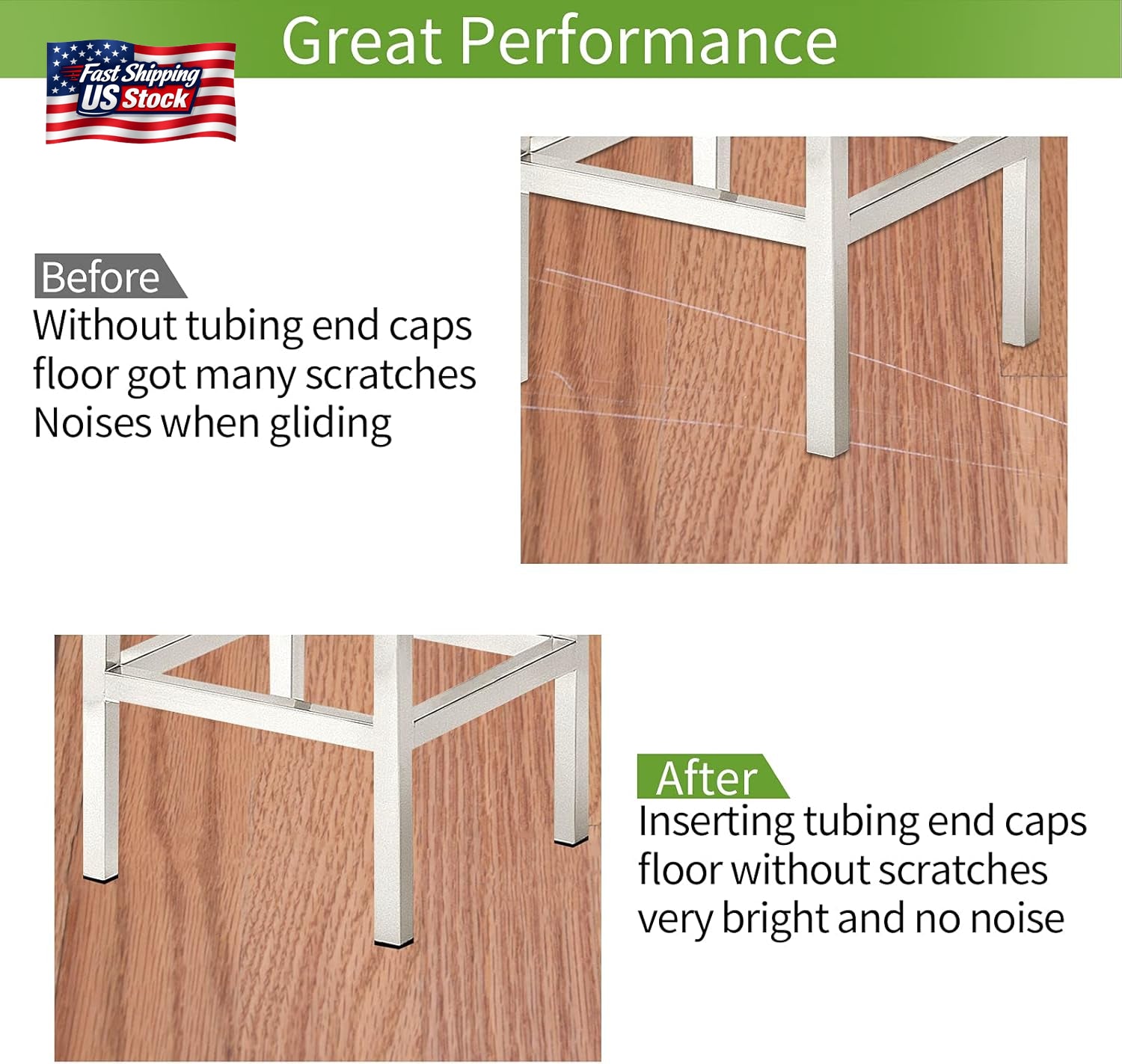 Fast Shipping
US Stock

Great Performance

Before
Without tubing end caps
floor got many scratches
Noises when gliding

After
Inserting tubing end caps
floor without scratches
very bright and no noise